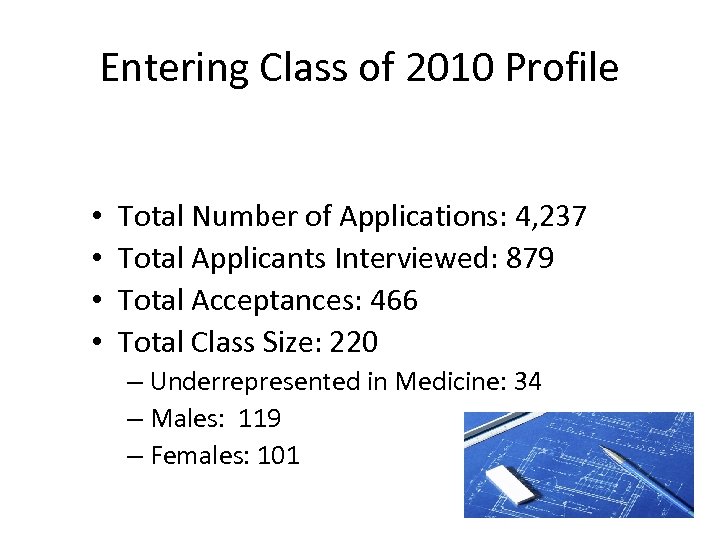 Entering Class of 2010 Profile

• Total Number of Applications: 4,237
• Total Applicants Interviewed: 879
• Total Acceptances: 466
• Total Class Size: 220
– Underrepresented in Medicine: 34
– Males: 119
– Females: 101